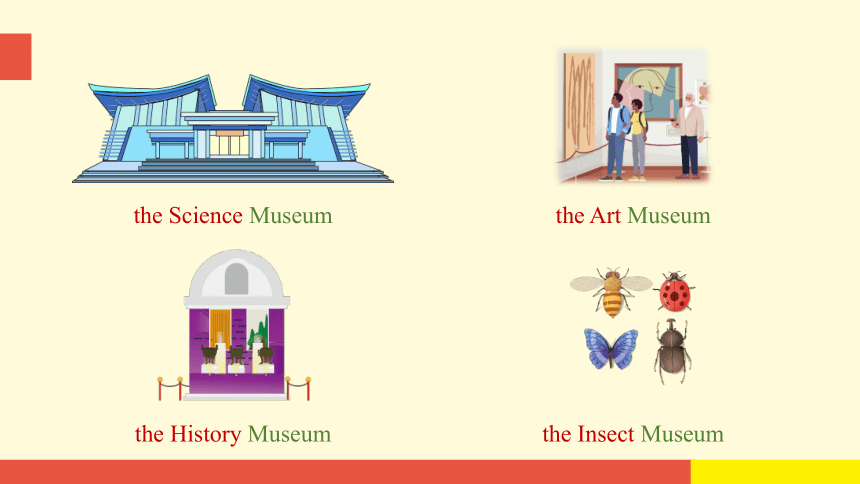 the Science Museum

the Art Museum

the History Museum

the Insect Museum